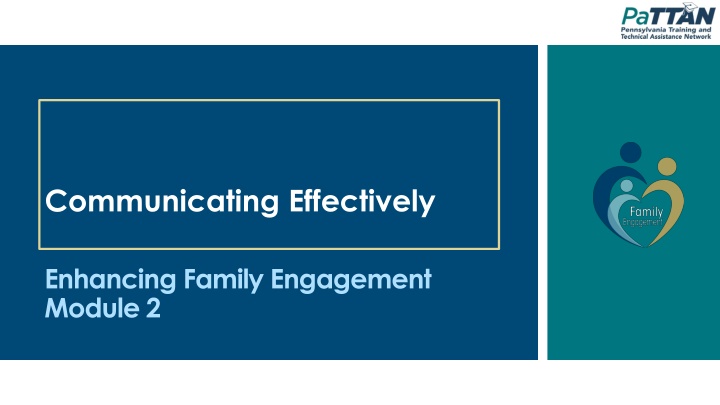 PaTTAN
Pennsylvania Training and Technical Assistance Network

Communicating Effectively

Enhancing Family Engagement Module 2

Family
Engagement